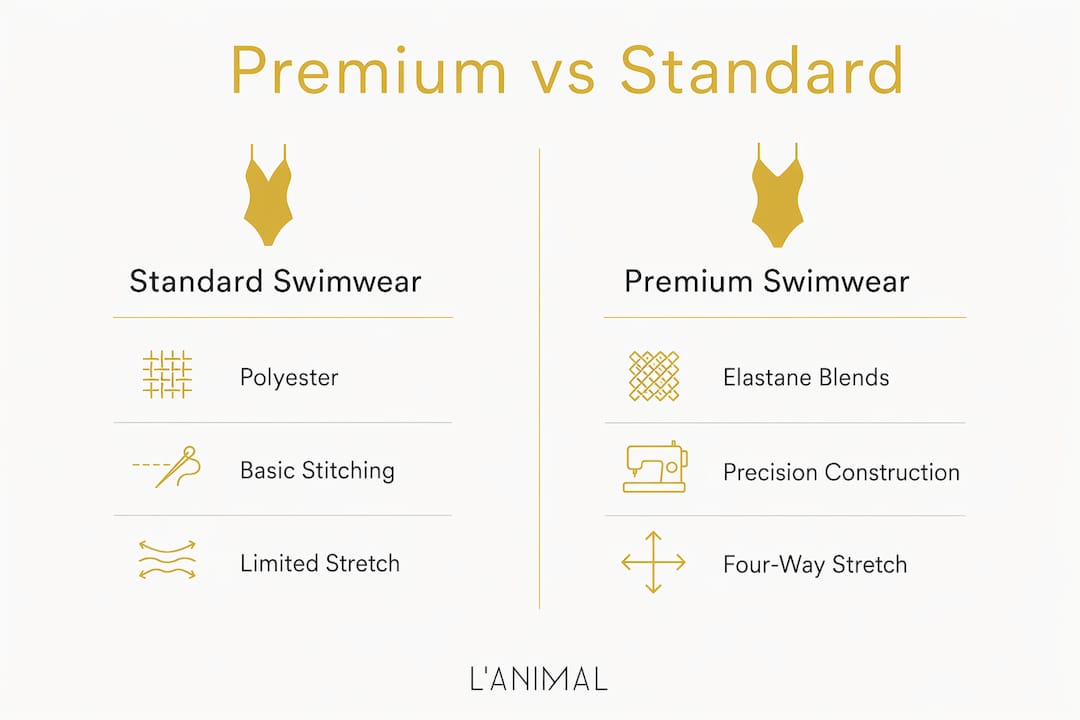 Premium vs Standard

Standard Swimwear

Polyester

Basic Stitching

Limited Stretch

Premium Swimwear

Elastane Blends

Precision Construction

Four-Way Stretch

L'ANIMAL